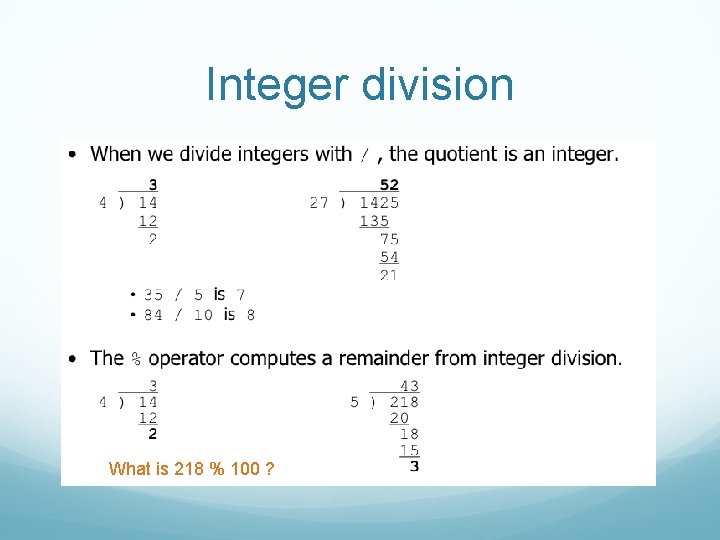 Integer division

• When we divide integers with / , the quotient is an integer.

3
4 ) 14
12
2

52
27 ) 1425
135
75
54
21

• 35 / 5 is 7
• 84 / 10 is 8

• The % operator computes a remainder from integer division.

3
4 ) 14
12
2

43
5 ) 218
20
18
15
3

What is 218 % 100 ?